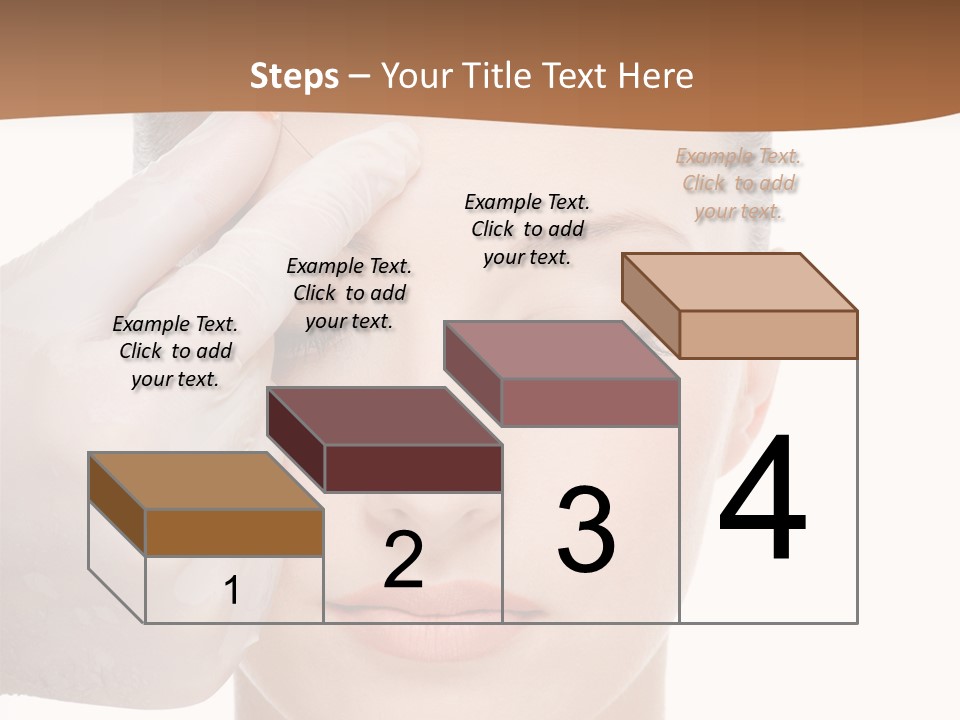 Steps – Your Title Text Here

Example Text. Click to add your text.

Example Text. Click to add your text.

Example Text. Click to add your text.

Example Text. Click to add your text.

1

2

3

4